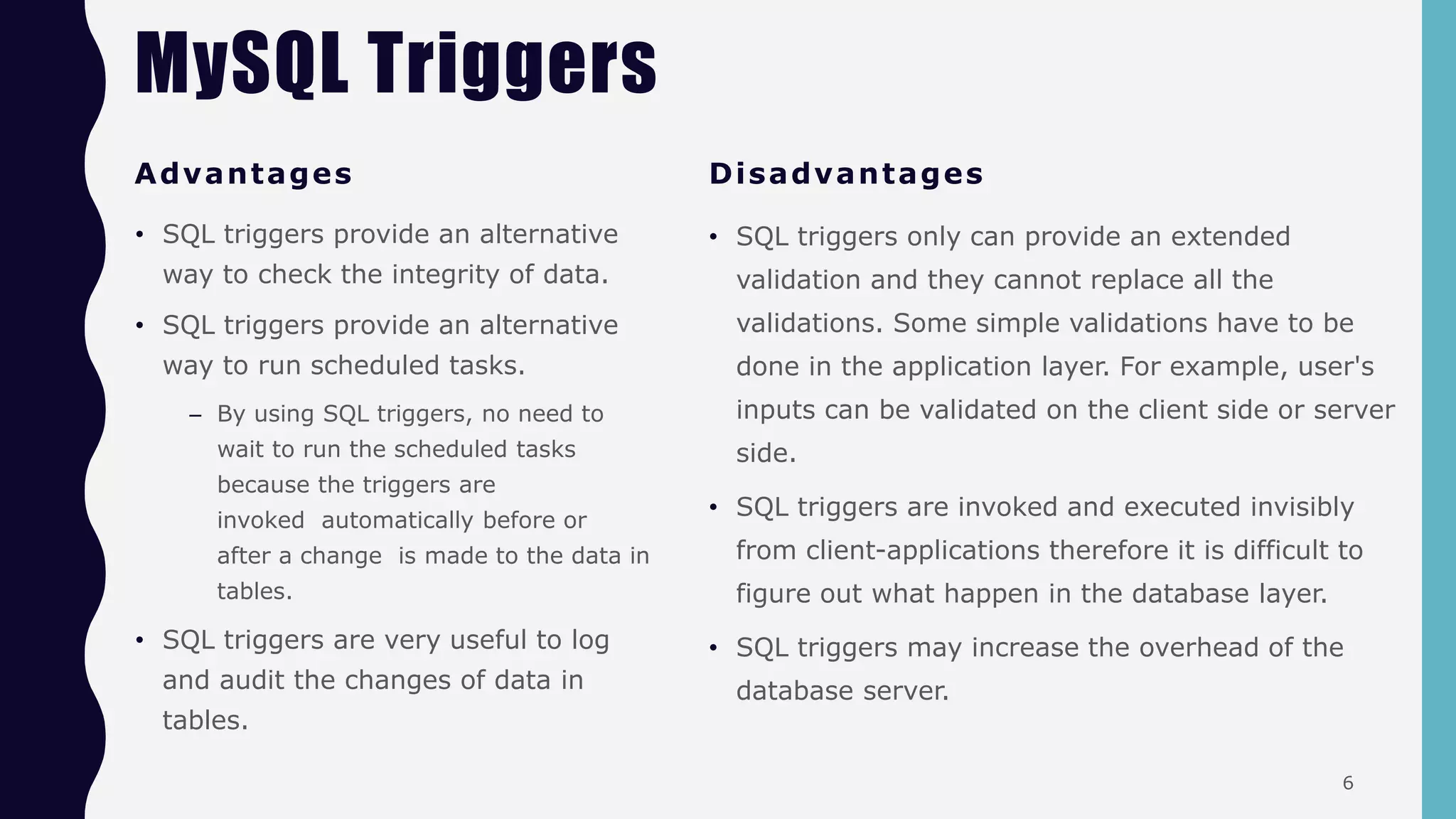 MySQL Triggers

Advantages

• SQL triggers provide an alternative way to check the integrity of data.
• SQL triggers provide an alternative way to run scheduled tasks.
  – By using SQL triggers, no need to wait to run the scheduled tasks because the triggers are invoked automatically before or after a change is made to the data in tables.
• SQL triggers are very useful to log and audit the changes of data in tables.

Disadvantages

• SQL triggers only can provide an extended validation and they cannot replace all the validations. Some simple validations have to be done in the application layer. For example, user's inputs can be validated on the client side or server side.
• SQL triggers are invoked and executed invisibly from client-applications therefore it is difficult to figure out what happen in the database layer.
• SQL triggers may increase the overhead of the database server.

6